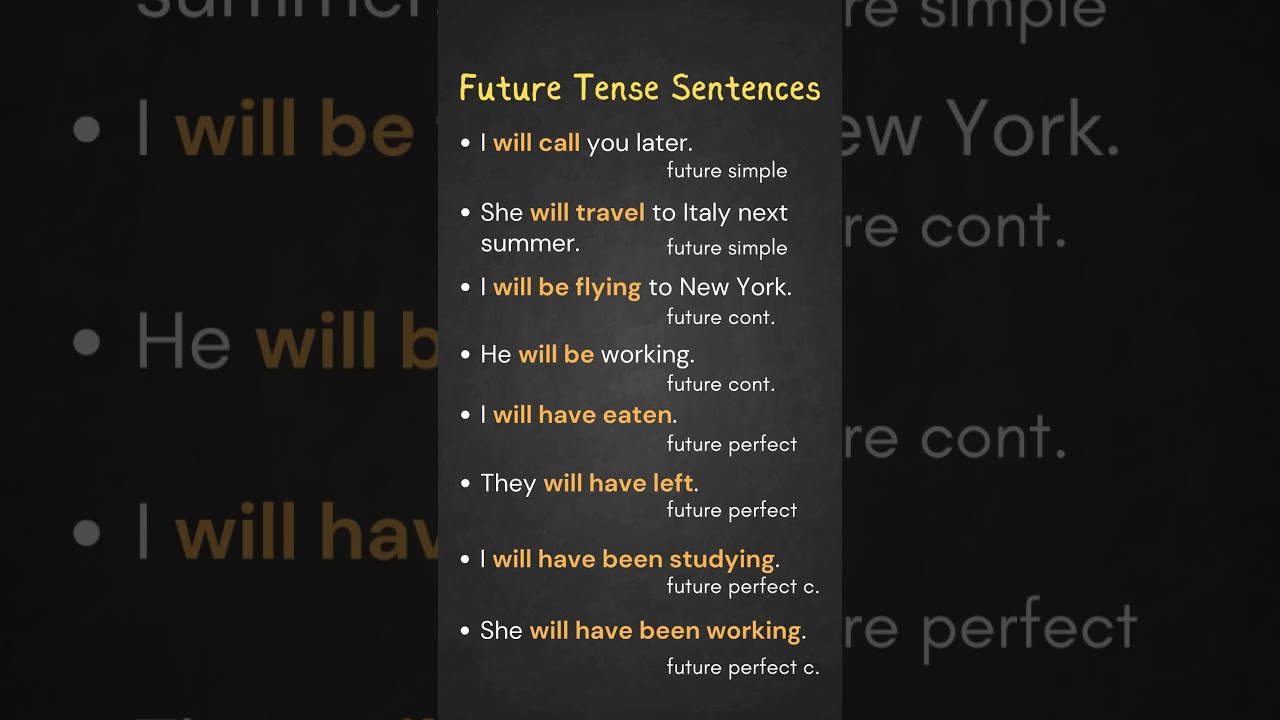 Future Tense Sentences

• I will call you later.
future simple

• She will travel to Italy next summer.
future simple

• I will be flying to New York.
future cont.

• He will be working.
future cont.

• I will have eaten.
future perfect

• They will have left.
future perfect

• I will have been studying.
future perfect c.

• She will have been working.
future perfect c.